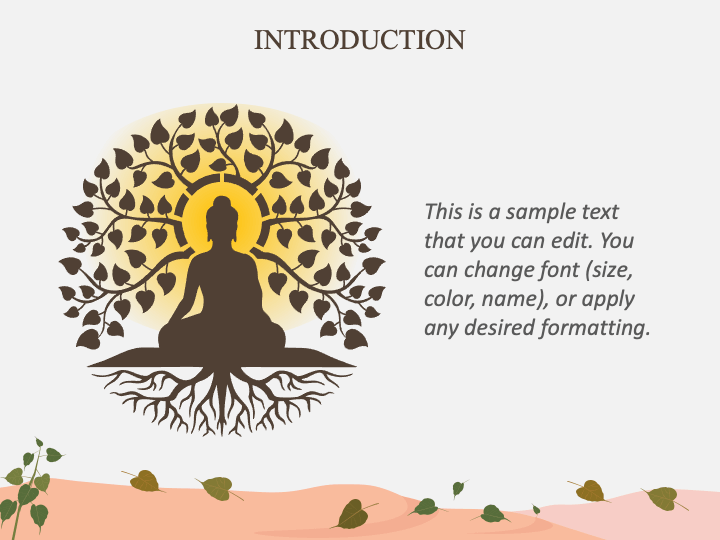 INTRODUCTION

This is a sample text that you can edit. You can change font (size, color, name), or apply any desired formatting.